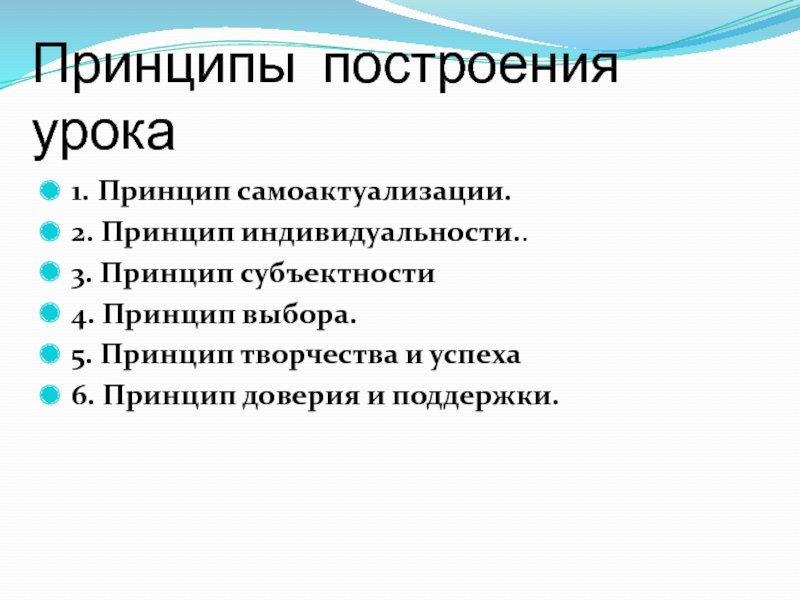 Принципы построения урока

1. Принцип самоактуализации.
2. Принцип индивидуальности..
3. Принцип субъектности
4. Принцип выбора.
5. Принцип творчества и успеха
6. Принцип доверия и поддержки.